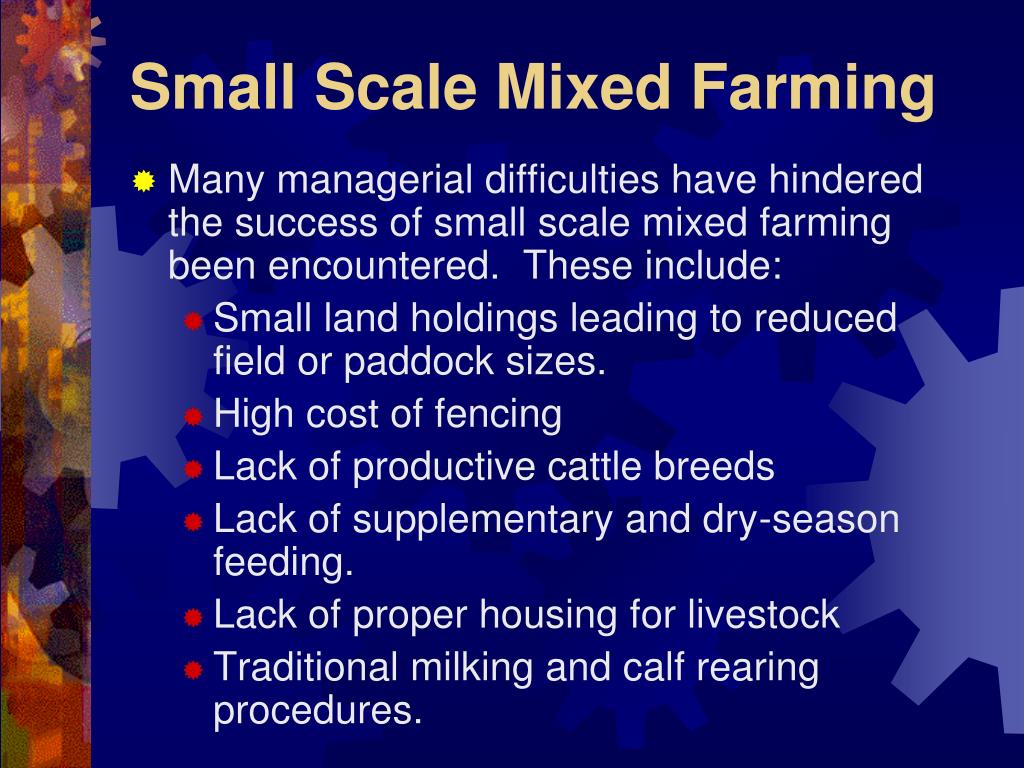 Small Scale Mixed Farming

Many managerial difficulties have hindered the success of small scale mixed farming been encountered.  These include:

Small land holdings leading to reduced field or paddock sizes.

High cost of fencing

Lack of productive cattle breeds

Lack of supplementary and dry-season feeding.

Lack of proper housing for livestock

Traditional milking and calf rearing procedures.